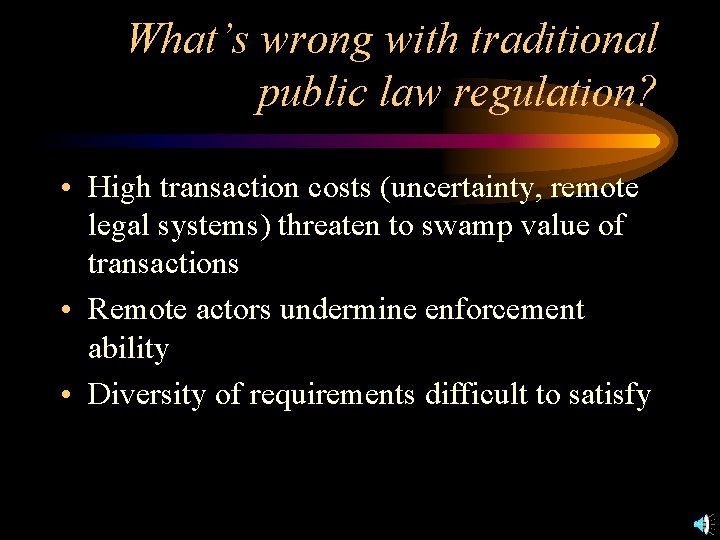 What's wrong with traditional public law regulation?

• High transaction costs (uncertainty, remote legal systems) threaten to swamp value of transactions
• Remote actors undermine enforcement ability
• Diversity of requirements difficult to satisfy